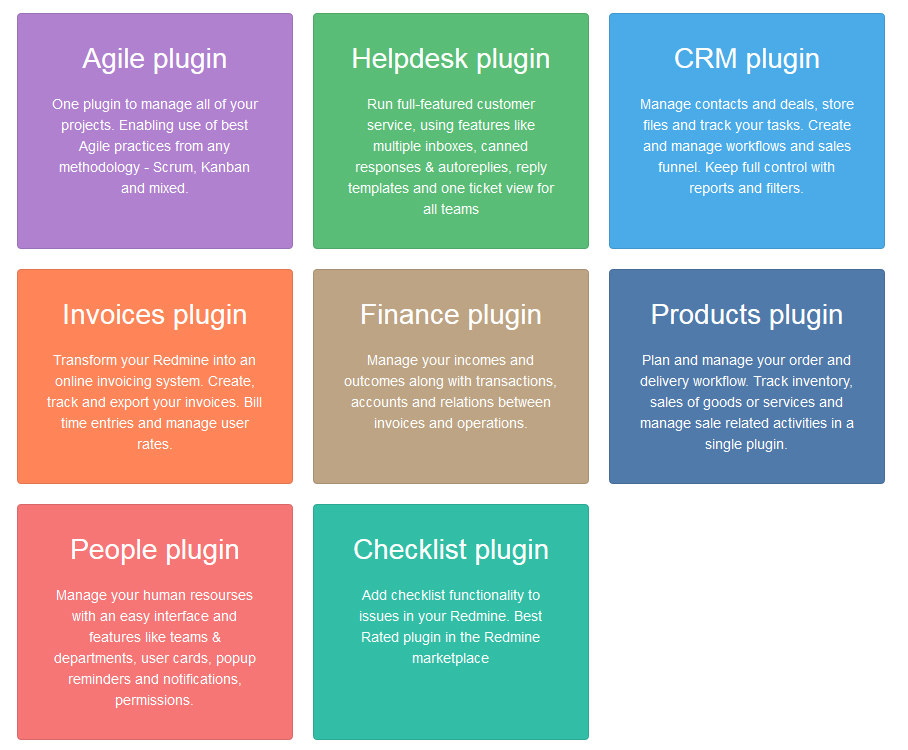 Agile plugin

One plugin to manage all of your projects. Enabling use of best Agile practices from any methodology - Scrum, Kanban and mixed.

Helpdesk plugin

Run full-featured customer service, using features like multiple inboxes, canned responses & autoreplies, reply templates and one ticket view for all teams

CRM plugin

Manage contacts and deals, store files and track your tasks. Create and manage workflows and sales funnel. Keep full control with reports and filters.

Invoices plugin

Transform your Redmine into an online invoicing system. Create, track and export your invoices. Bill time entries and manage user rates.

Finance plugin

Manage your incomes and outcomes along with transactions, accounts and relations between invoices and operations.

Products plugin

Plan and manage your order and delivery workflow. Track inventory, sales of goods or services and manage sale related activities in a single plugin.

People plugin

Manage your human resourses with an easy interface and features like teams & departments, user cards, popup reminders and notifications, permissions.

Checklist plugin

Add checklist functionality to issues in your Redmine. Best Rated plugin in the Redmine marketplace